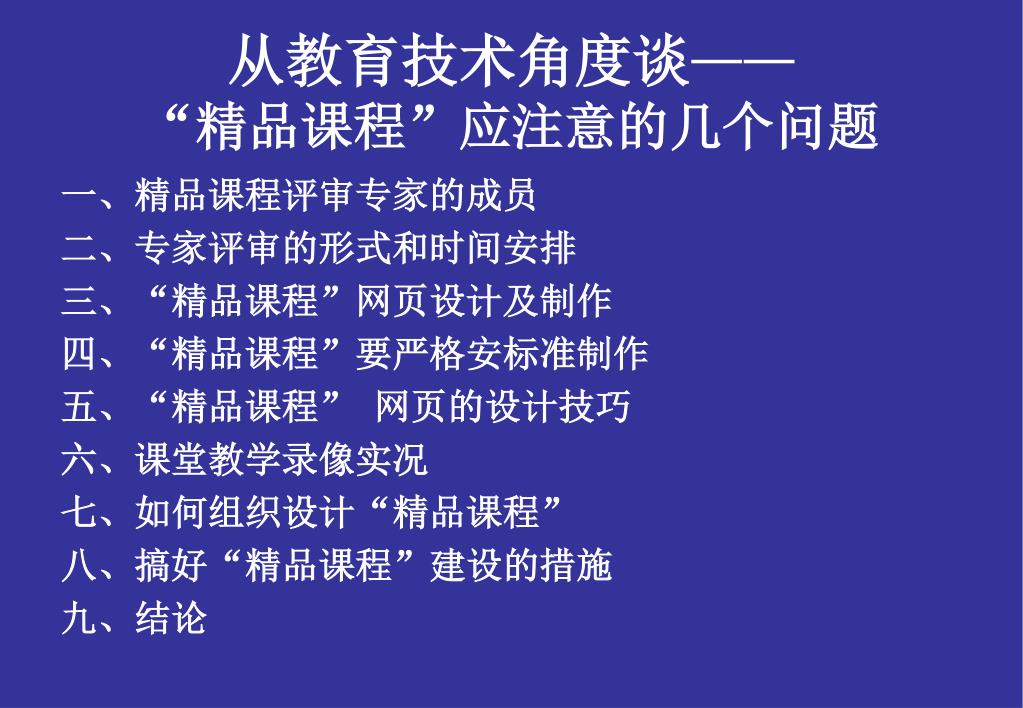 从教育技术角度谈——
“精品课程”应注意的几个问题

一、精品课程评审专家的成员
二、专家评审的形式和时间安排
三、“精品课程”网页设计及制作
四、“精品课程”要严格安标准制作
五、“精品课程” 网页的设计技巧
六、课堂教学录像实况
七、如何组织设计“精品课程”
八、搞好“精品课程”建设的措施
九、结论